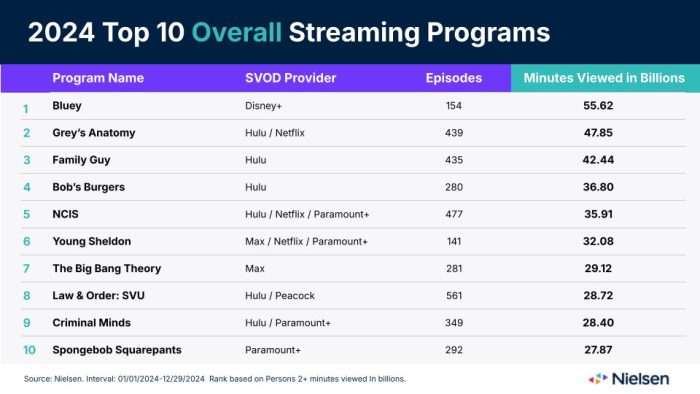 2024 Top 10 Overall Streaming Programs

| | Program Name | SVOD Provider | Episodes | Minutes Viewed in Billions |
|---|---|---|---|---|
| 1 | Bluey | Disney+ | 154 | 55.62 |
| 2 | Grey's Anatomy | Hulu / Netflix | 439 | 47.85 |
| 3 | Family Guy | Hulu | 435 | 42.44 |
| 4 | Bob's Burgers | Hulu | 280 | 36.80 |
| 5 | NCIS | Hulu / Netflix / Paramount+ | 477 | 35.91 |
| 6 | Young Sheldon | Max / Netflix / Paramount+ | 141 | 32.08 |
| 7 | The Big Bang Theory | Max | 281 | 29.12 |
| 8 | Law & Order: SVU | Hulu / Peacock | 561 | 28.72 |
| 9 | Criminal Minds | Hulu / Paramount+ | 349 | 28.40 |
| 10 | Spongebob Squarepants | Paramount+ | 292 | 27.87 |

Source: Nielsen. Interval: 01/01/2024-12/29/2024 Rank based on Persons 2+ minutes viewed in billions.

Nielsen